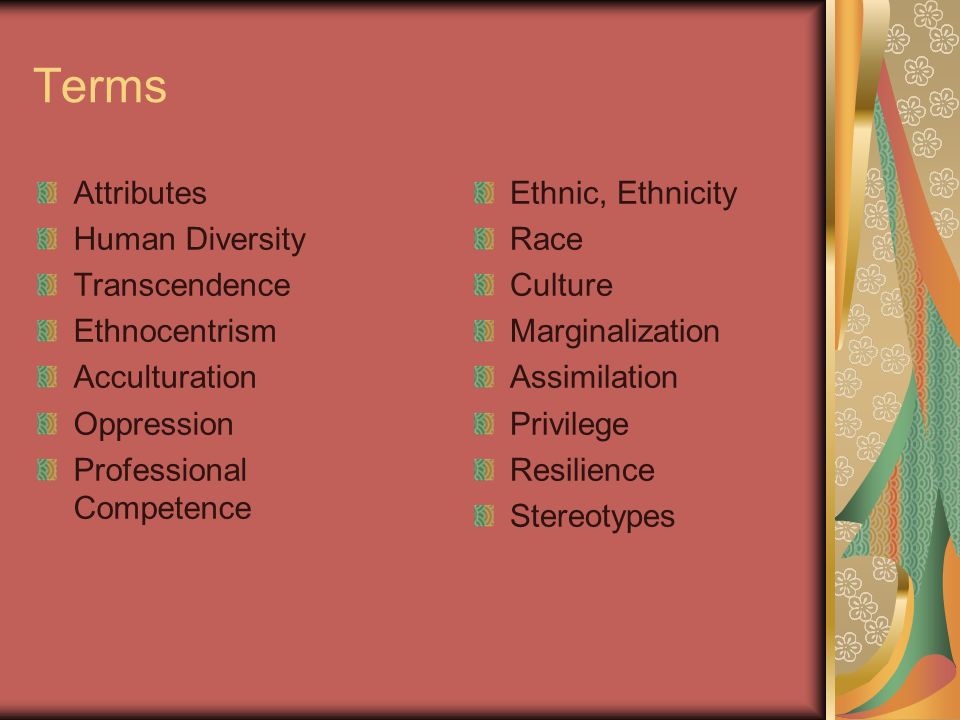 Terms

Attributes
Human Diversity
Transcendence
Ethnocentrism
Acculturation
Oppression
Professional Competence

Ethnic, Ethnicity
Race
Culture
Marginalization
Assimilation
Privilege
Resilience
Stereotypes